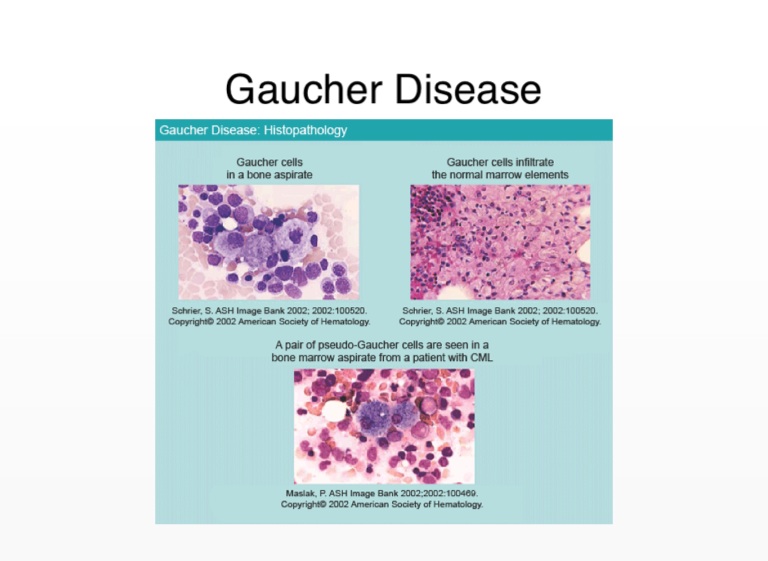 Gaucher Disease

Gaucher Disease: Histopathology

Gaucher cells in a bone aspirate

Schrier, S. ASH Image Bank 2002; 2002:100520. Copyright© 2002 American Society of Hematology.

Gaucher cells infiltrate the normal marrow elements

Schrier, S. ASH Image Bank 2002; 2002:100520. Copyright© 2002 American Society of Hematology.

A pair of pseudo-Gaucher cells are seen in a bone marrow aspirate from a patient with CML

Maslak, P. ASH Image Bank 2002;2002:100469. Copyright© 2002 American Society of Hematology.